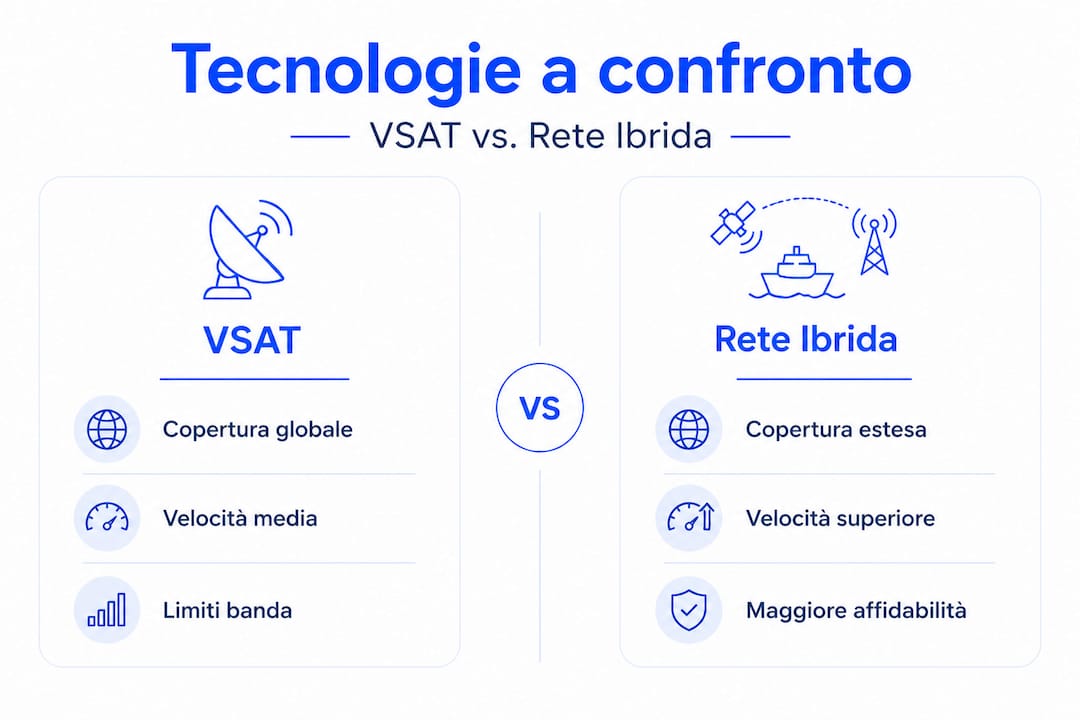 Tecnologie a confronto

VSAT vs. Rete Ibrida

VSAT

Copertura globale

Velocità media

Limiti banda

VS

Rete Ibrida

Copertura estesa

Velocità superiore

Maggiore affidabilità